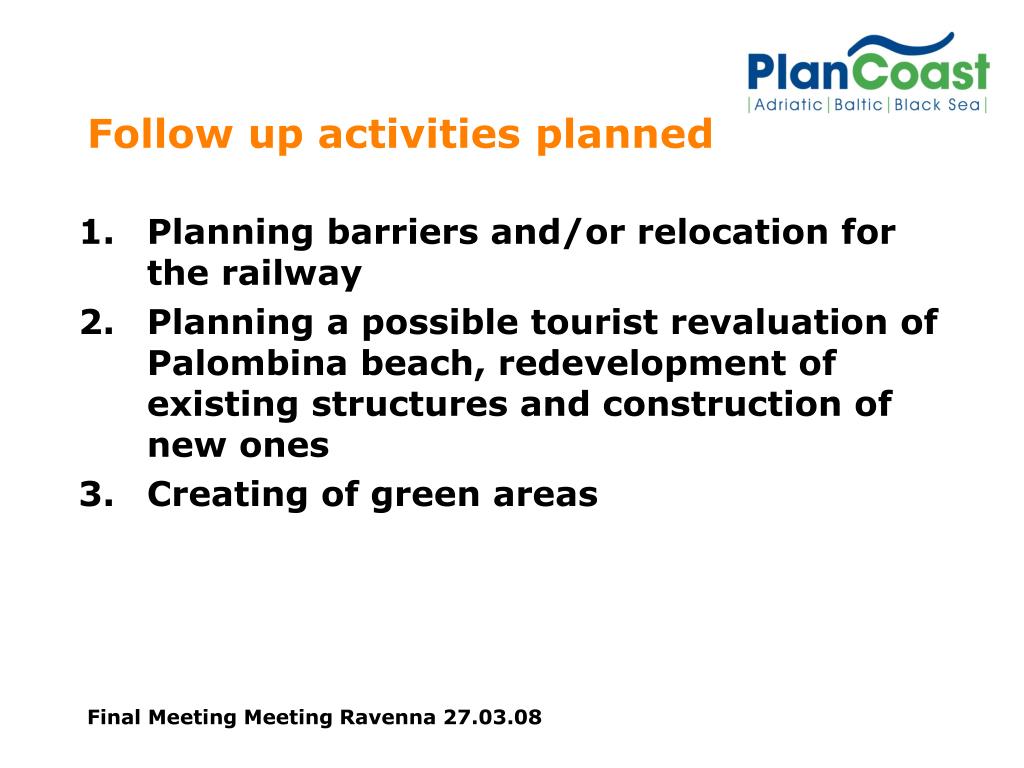 PlanCoast
|Adriatic|Baltic|Black Sea|

Follow up activities planned

1. Planning barriers and/or relocation for the railway
2. Planning a possible tourist revaluation of Palombina beach, redevelopment of existing structures and construction of new ones
3. Creating of green areas

Final Meeting Meeting Ravenna 27.03.08